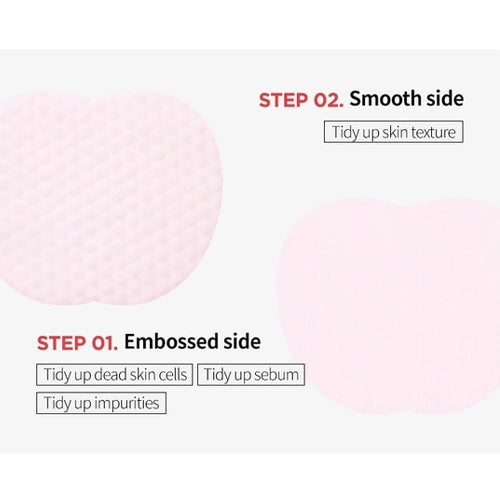 STEP 02. Smooth side

Tidy up skin texture

STEP 01. Embossed side

Tidy up dead skin cells

Tidy up sebum

Tidy up impurities